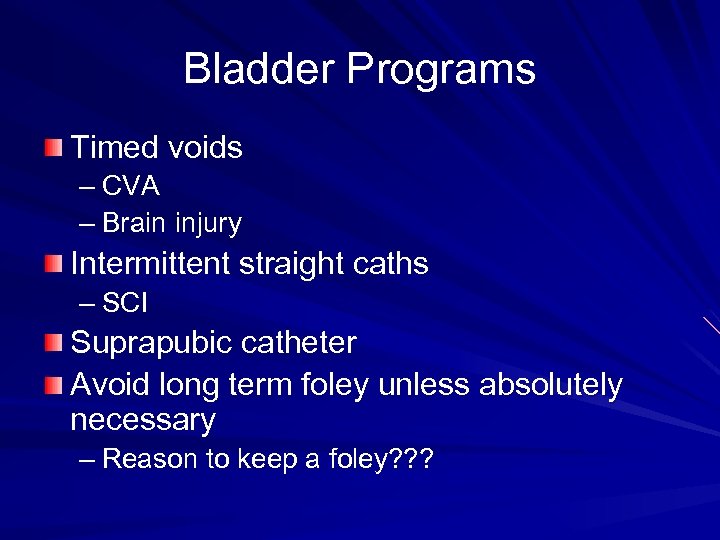 Bladder Programs

Timed voids
– CVA
– Brain injury

Intermittent straight caths
– SCI

Suprapubic catheter

Avoid long term foley unless absolutely necessary
– Reason to keep a foley???